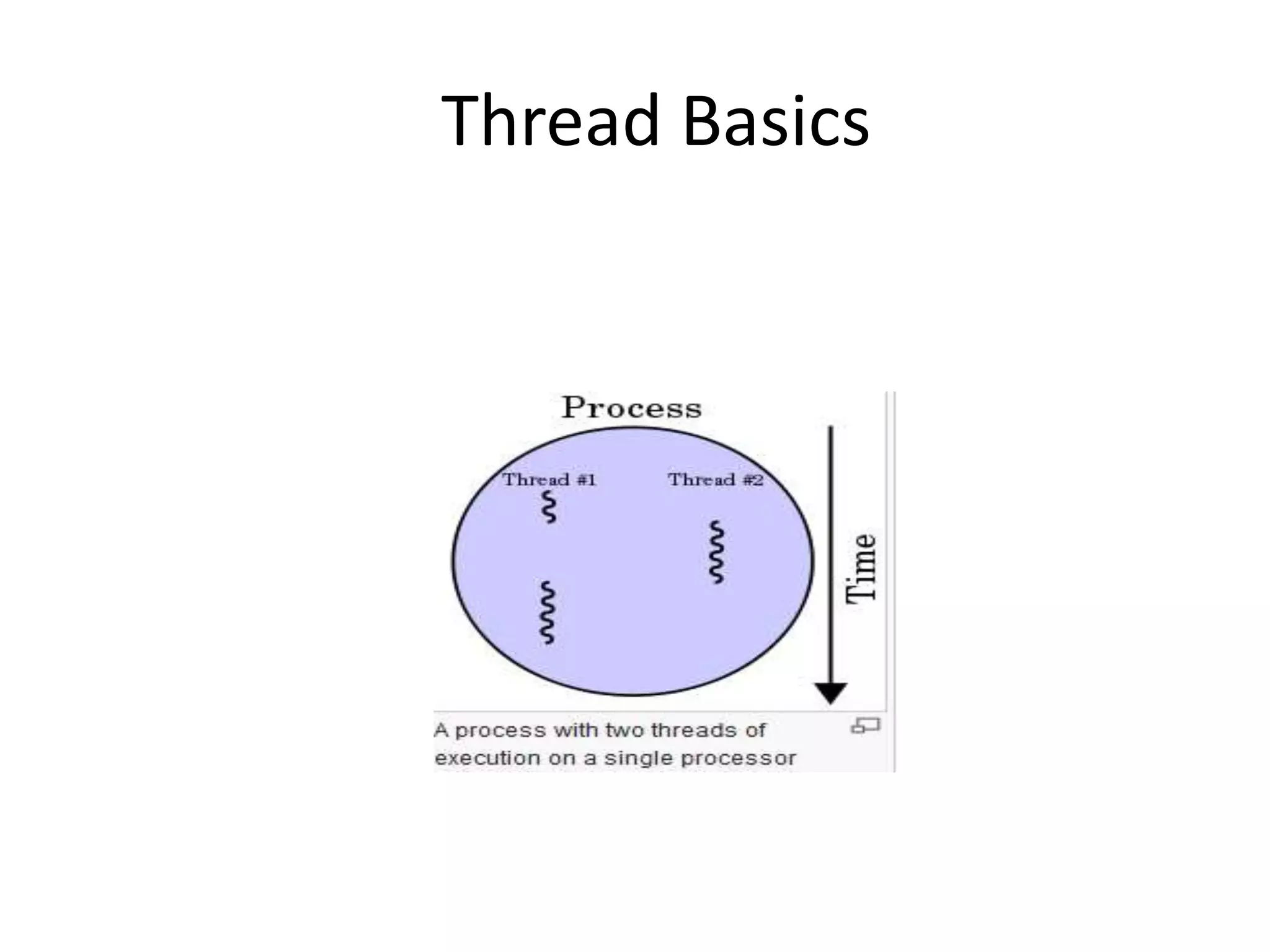 Thread Basics

Process

Thread #1

Thread #2

Time

A process with two threads of execution on a single processor